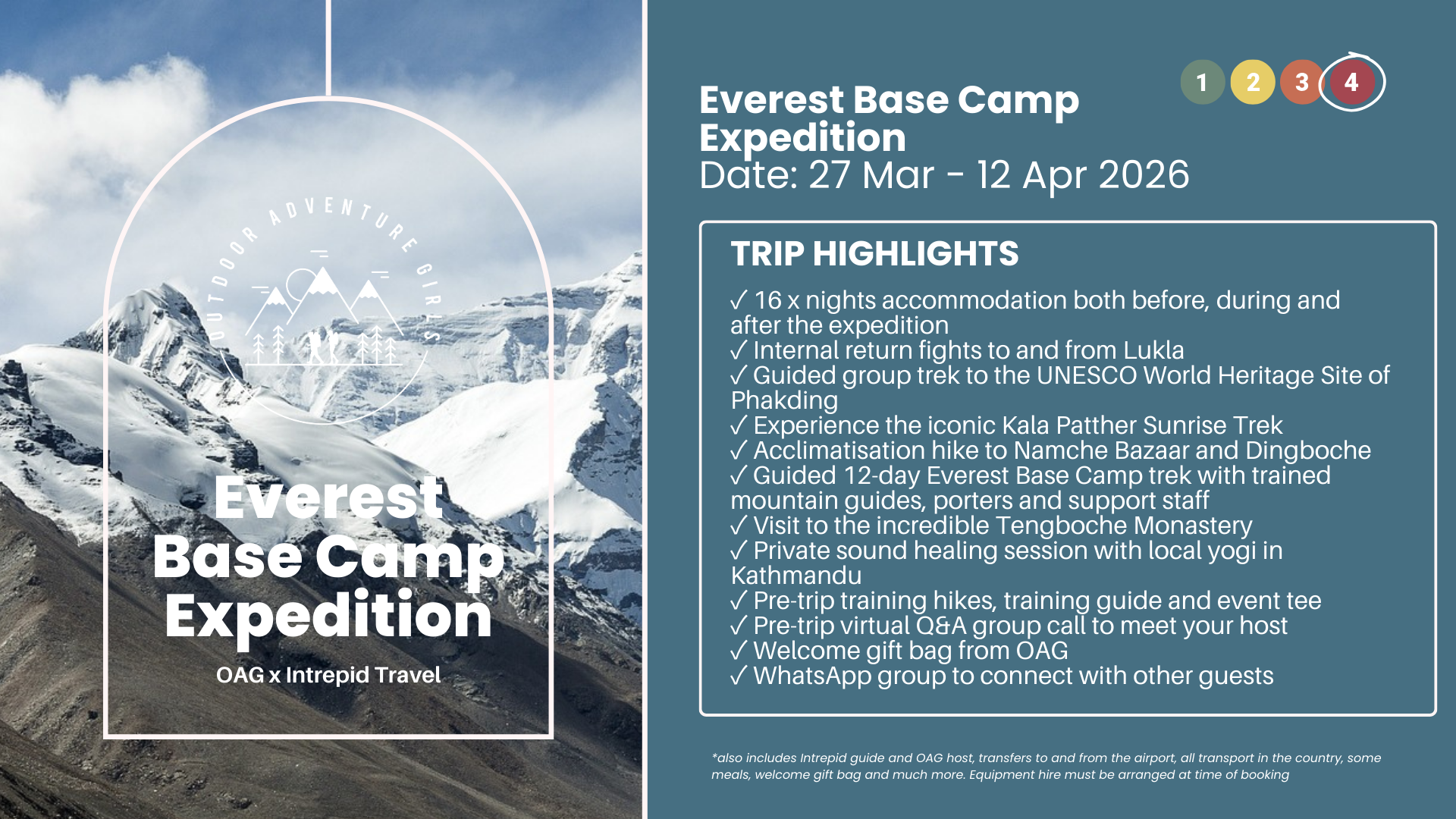 OUTDOOR ADVENTURE GIRLS

Everest Base Camp Expedition

OAG x Intrepid Travel

1 2 3 4

Everest Base Camp Expedition
Date: 27 Mar - 12 Apr 2026

TRIP HIGHLIGHTS

✓ 16 x nights accommodation both before, during and after the expedition
✓ Internal return fights to and from Lukla
✓ Guided group trek to the UNESCO World Heritage Site of Phakding
✓ Experience the iconic Kala Patther Sunrise Trek
✓ Acclimatisation hike to Namche Bazaar and Dingboche
✓ Guided 12-day Everest Base Camp trek with trained mountain guides, porters and support staff
✓ Visit to the incredible Tengboche Monastery
✓ Private sound healing session with local yogi in Kathmandu
✓ Pre-trip training hikes, training guide and event tee
✓ Pre-trip virtual Q&A group call to meet your host
✓ Welcome gift bag from OAG
✓ WhatsApp group to connect with other guests

*also includes Intrepid guide and OAG host, transfers to and from the airport, all transport in the country, some meals, welcome gift bag and much more. Equipment hire must be arranged at time of booking